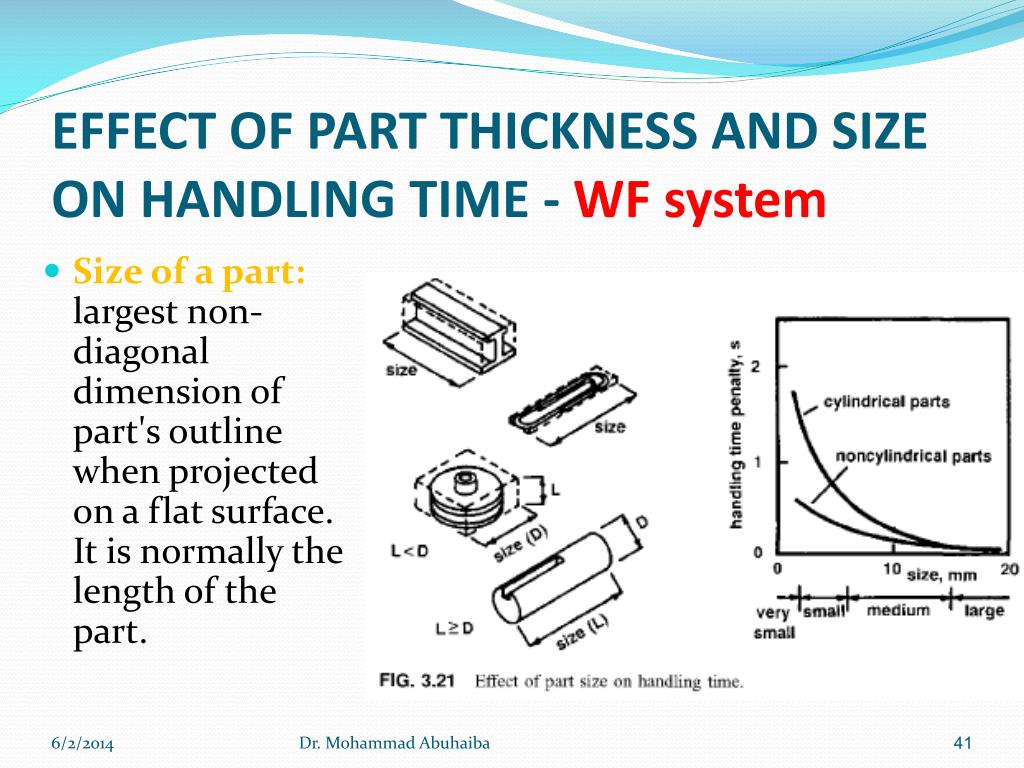 EFFECT OF PART THICKNESS AND SIZE ON HANDLING TIME - WF system

Size of a part: largest non-diagonal dimension of part's outline when projected on a flat surface. It is normally the length of the part.

size

size

L

L < D

size (D)

D

L ≥ D

size (L)

handling time penalty, s

2

1

0

cylindrical parts

noncylindrical parts

0

10

size, mm

20

very small

small

medium

large

FIG. 3.21 Effect of part size on handling time.

6/2/2014

Dr. Mohammad Abuhaiba

41